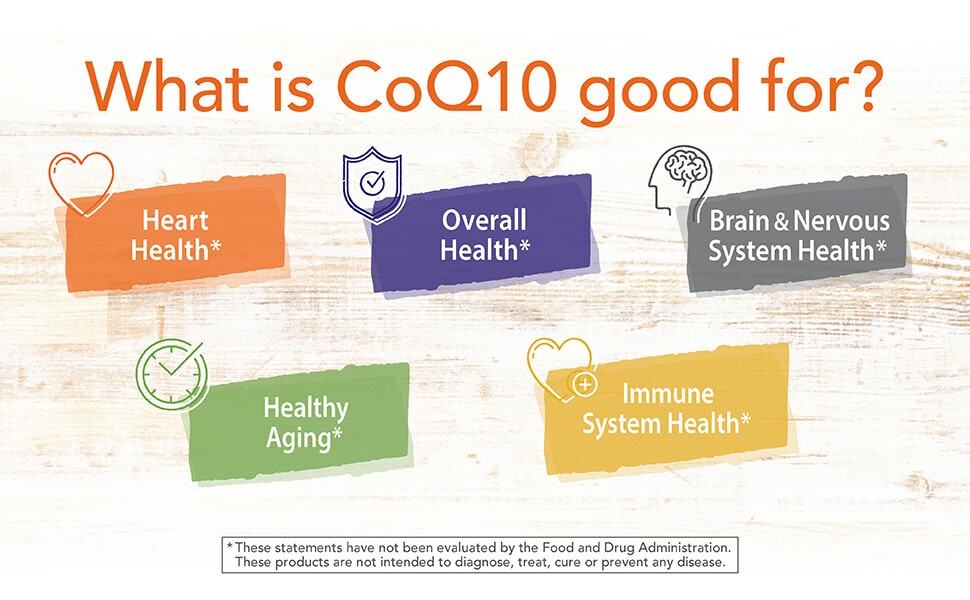 What is CoQ10 good for?

Heart Health*

Overall Health*

Brain & Nervous System Health*

Healthy Aging*

Immune System Health*

* These statements have not been evaluated by the Food and Drug Administration. These products are not intended to diagnose, treat, cure or prevent any disease.